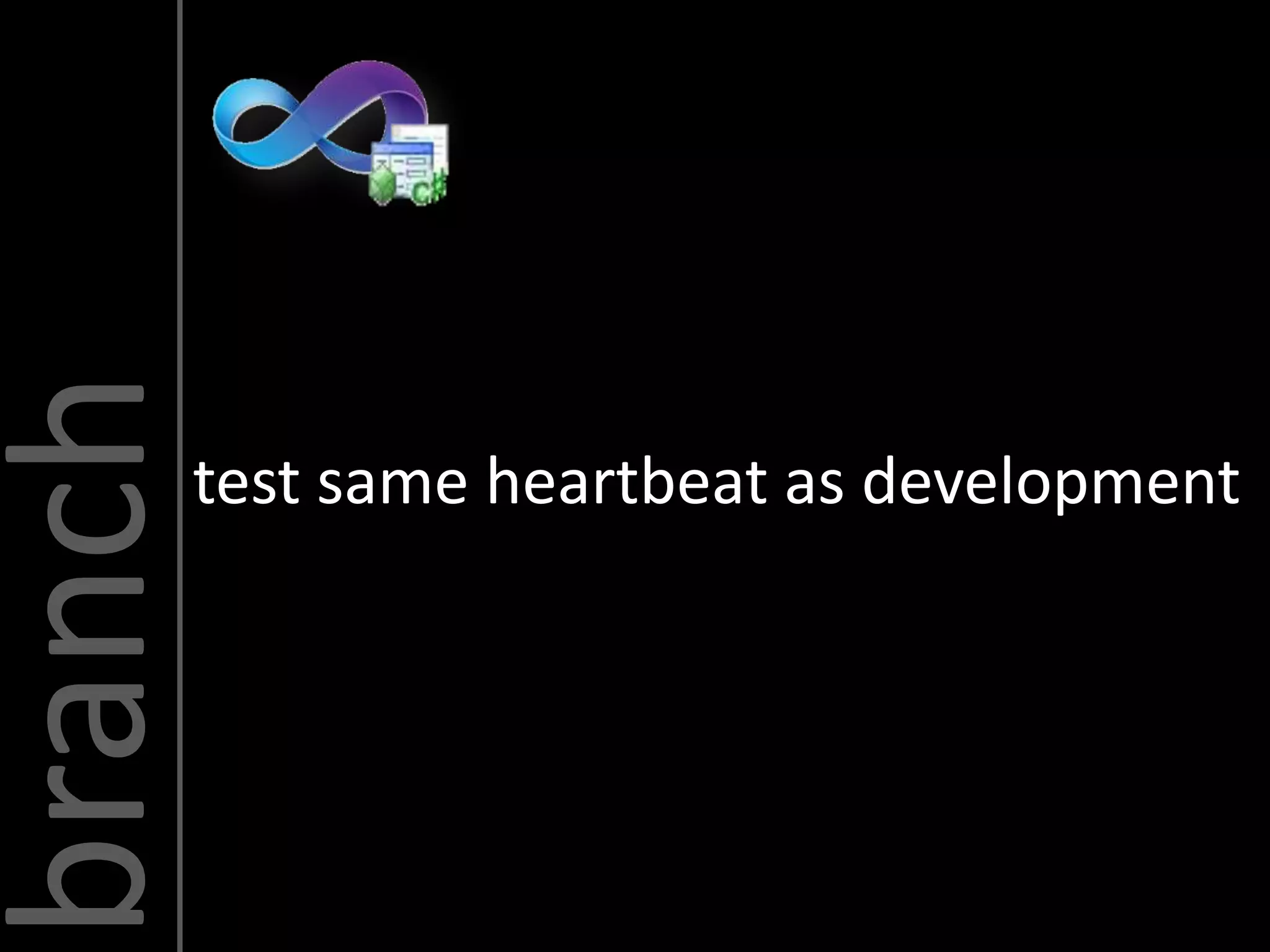 branch

C#

test same heartbeat as development